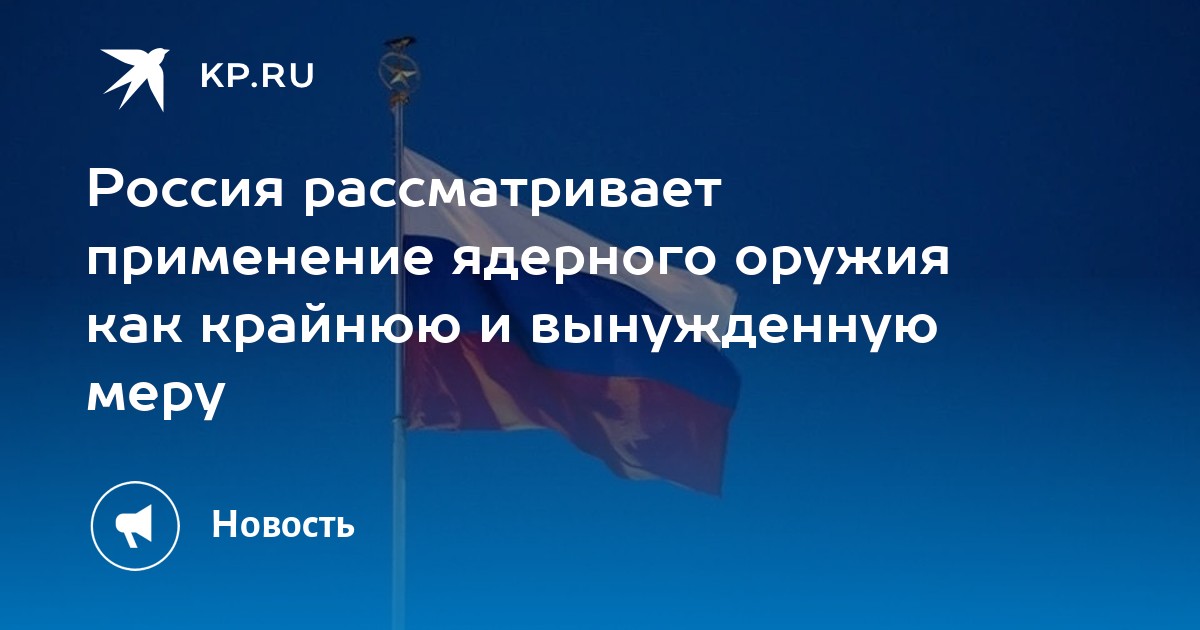 KP.RU

Россия рассматривает применение ядерного оружия как крайнюю и вынужденную меру

Новость